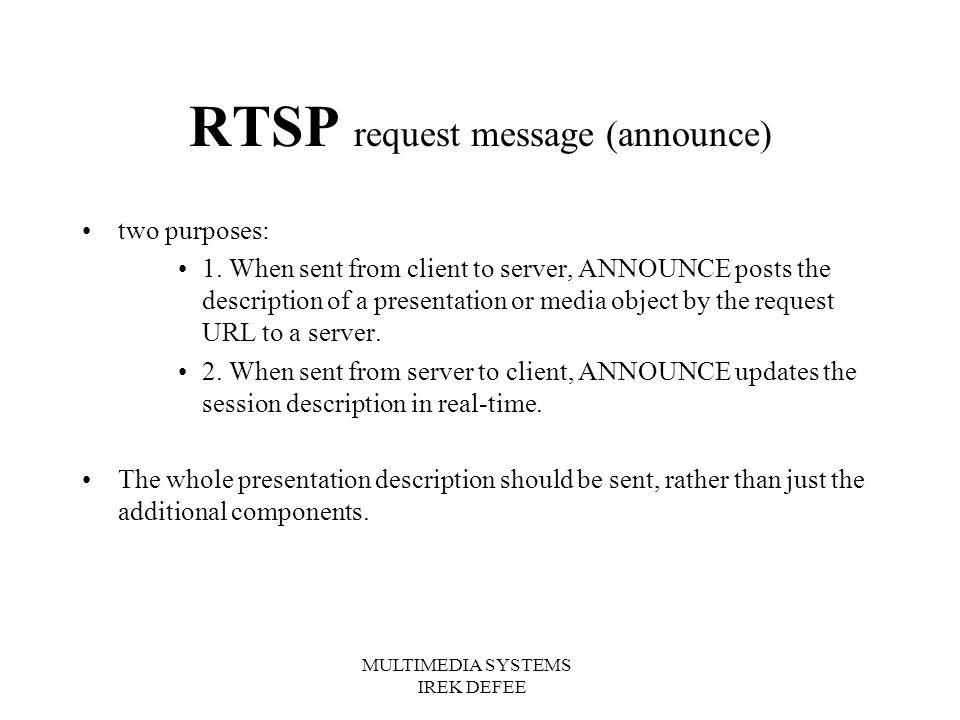 RTSP request message (announce)

• two purposes:

• 1. When sent from client to server, ANNOUNCE posts the description of a presentation or media object by the request URL to a server.

• 2. When sent from server to client, ANNOUNCE updates the session description in real-time.

• The whole presentation description should be sent, rather than just the additional components.

MULTIMEDIA SYSTEMS
IREK DEFEE